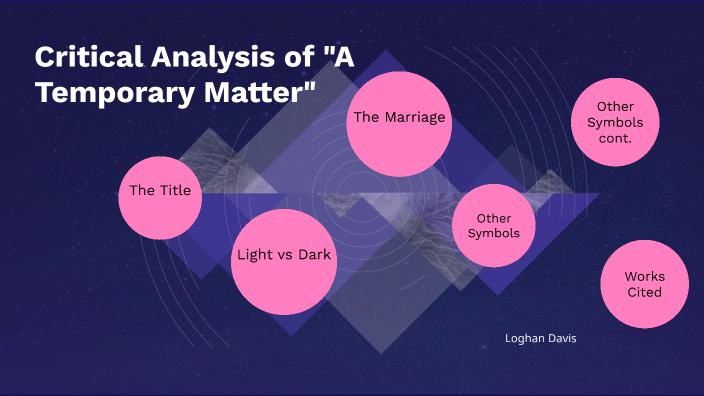 Critical Analysis of "A Temporary Matter"

The Title

Light vs Dark

The Marriage

Other Symbols

Other Symbols cont.

Works Cited

Loghan Davis